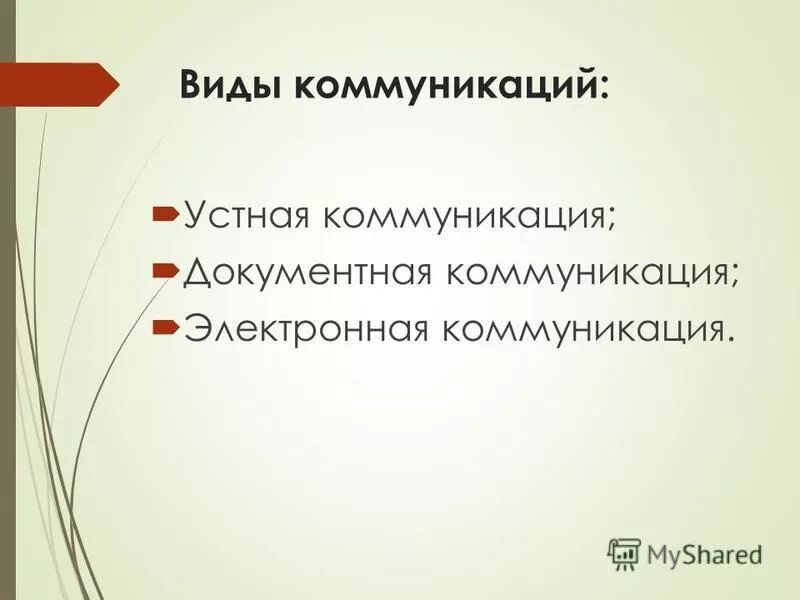 Виды коммуникаций:

Устная коммуникация;
Документная коммуникация;
Электронная коммуникация.

MyShared